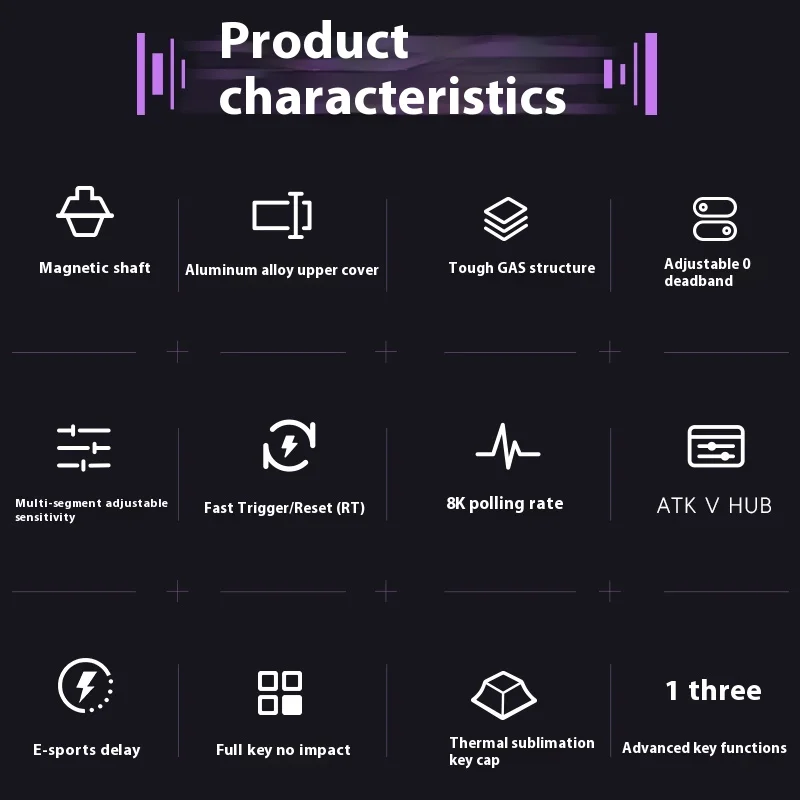 Product characteristics

Magnetic shaft

Aluminum alloy upper cover

Tough GAS structure

Adjustable 0 deadband

Multi-segment adjustable sensitivity

Fast Trigger/Reset (RT)

8K polling rate

ATK V HUB

E-sports delay

Full key no impact

Thermal sublimation key cap

1 three

Advanced key functions